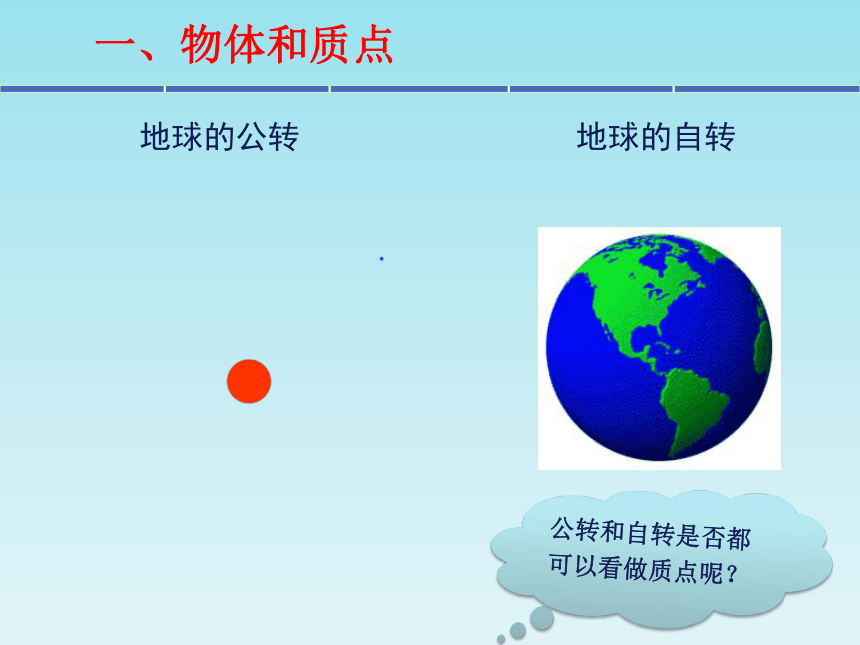 一、物体和质点

地球的公转

地球的自转

公转和自转是否都可以看做质点呢？